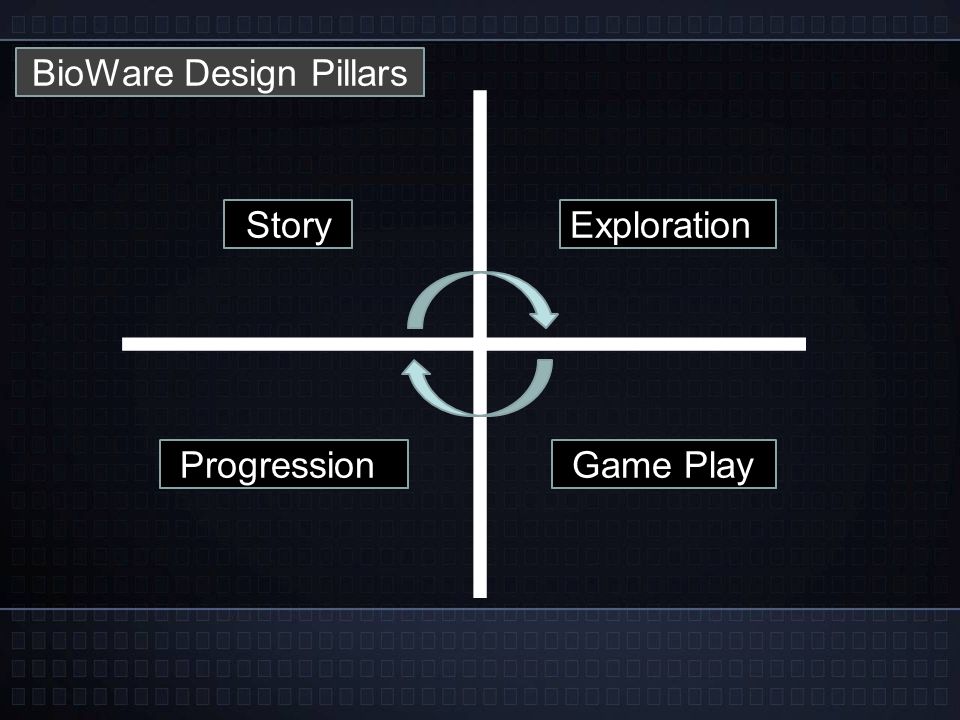 BioWare Design Pillars

Story

Exploration

Progression

Game Play